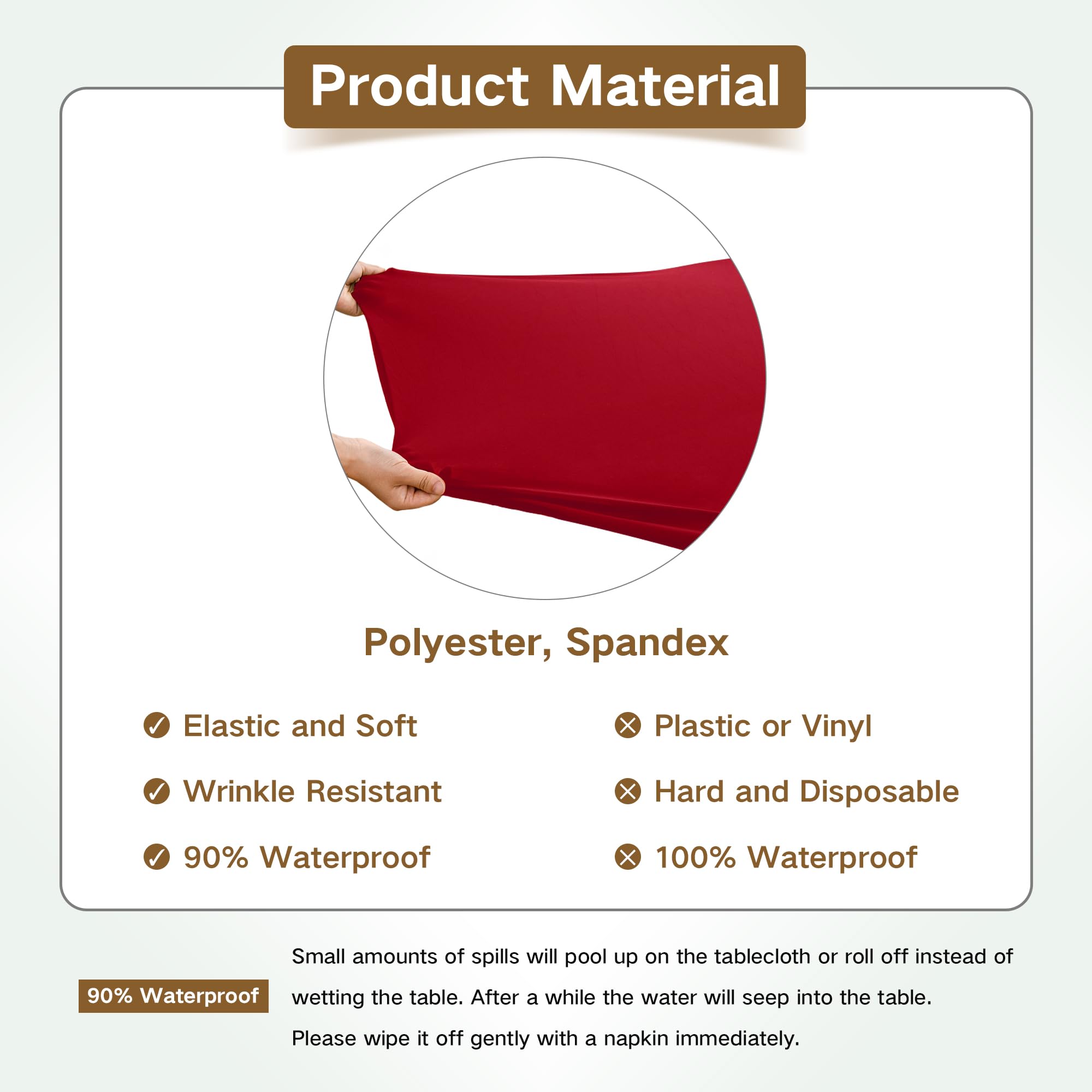 Product Material

Polyester, Spandex

Elastic and Soft

Wrinkle Resistant

90% Waterproof

Plastic or Vinyl

Hard and Disposable

100% Waterproof

90% Waterproof

Small amounts of spills will pool up on the tablecloth or roll off instead of wetting the table. After a while the water will seep into the table. Please wipe it off gently with a napkin immediately.